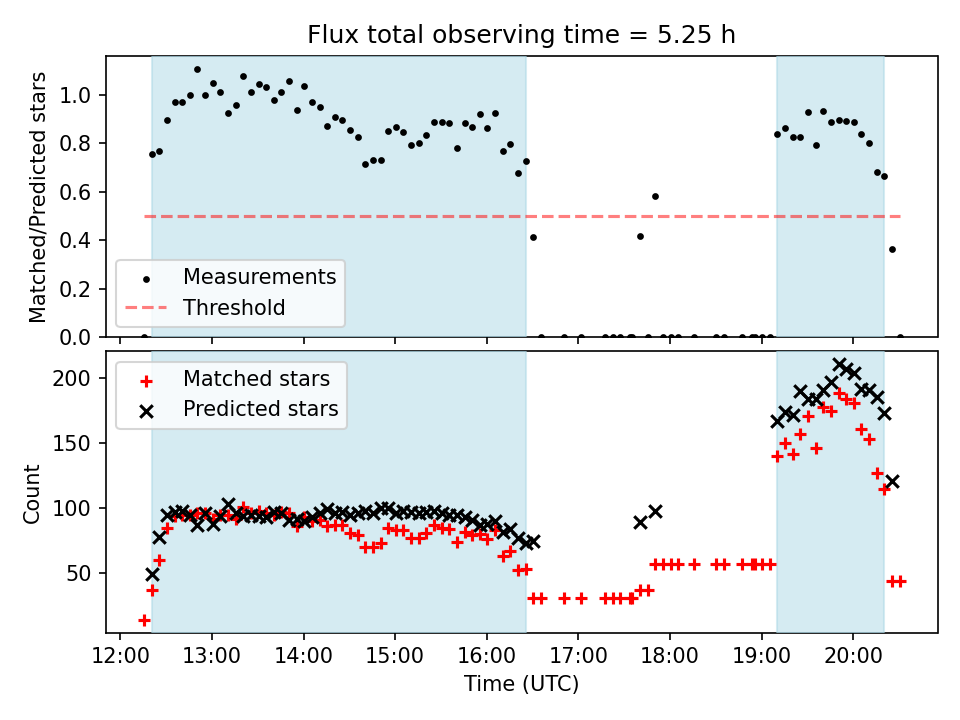 Flux total observing time = 5.25 h

Matched/Predicted stars

1.0
0.8
0.6
0.4
0.2
0.0

Measurements
Threshold

Count

200
150
100
50

Matched stars
Predicted stars

12:00 13:00 14:00 15:00 16:00 17:00 18:00 19:00 20:00

Time (UTC)